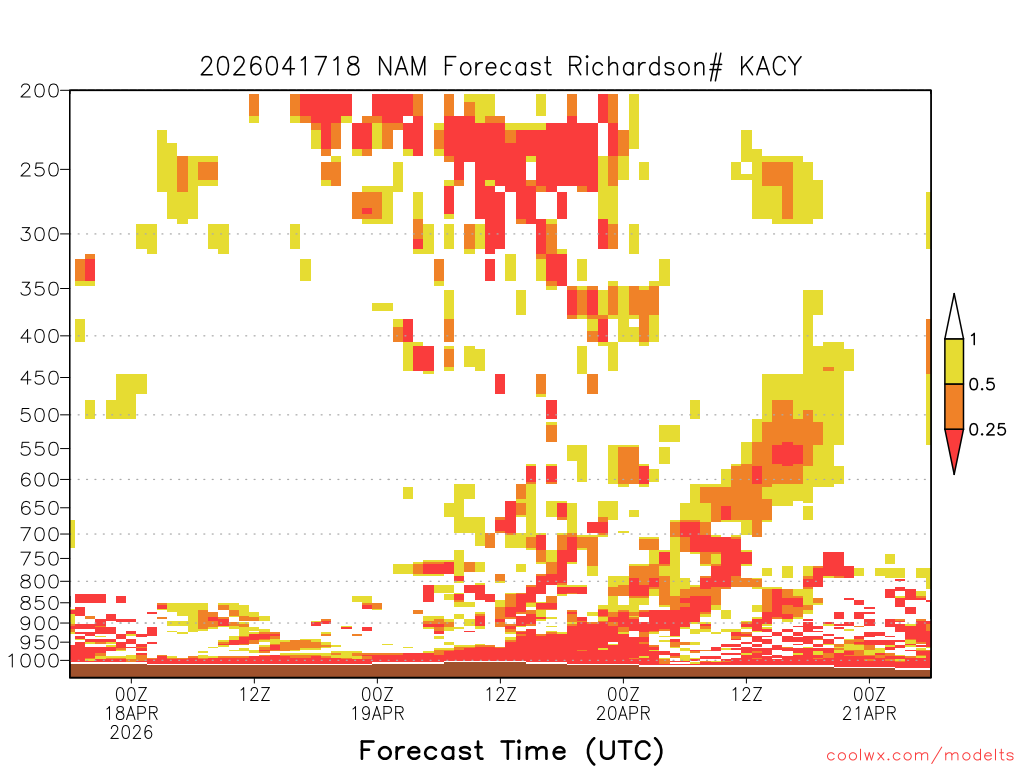 2026041718 NAM Forecast Richardson# KACY

200
250
300
350
400
450
500
550
600
650
700
750
800
850
900
950
1000

1
0.5
0.25

00Z 18APR 2026
12Z
00Z 19APR
12Z
00Z 20APR
12Z
00Z 21APR

Forecast Time (UTC)

coolwx.com/modelts